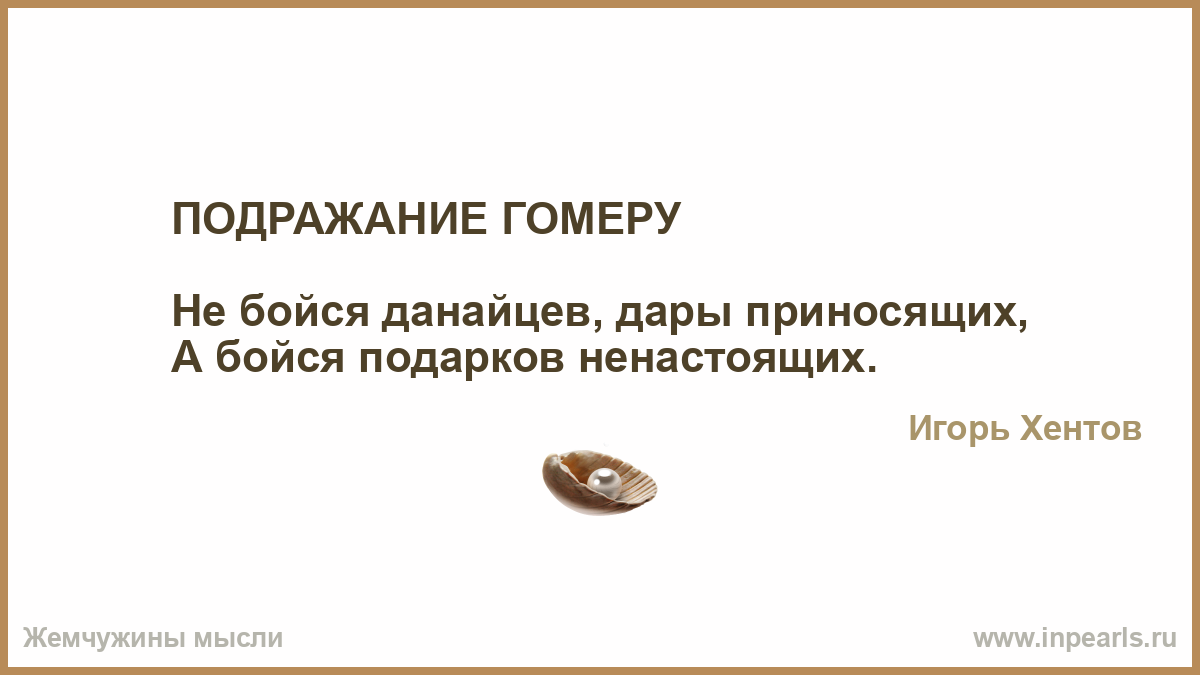 ПОДРАЖАНИЕ ГОМЕРУ

Не бойся данайцев, дары приносящих,
А бойся подарков ненастоящих.

Игорь Хентов

Жемчужины мысли

www.inpearls.ru